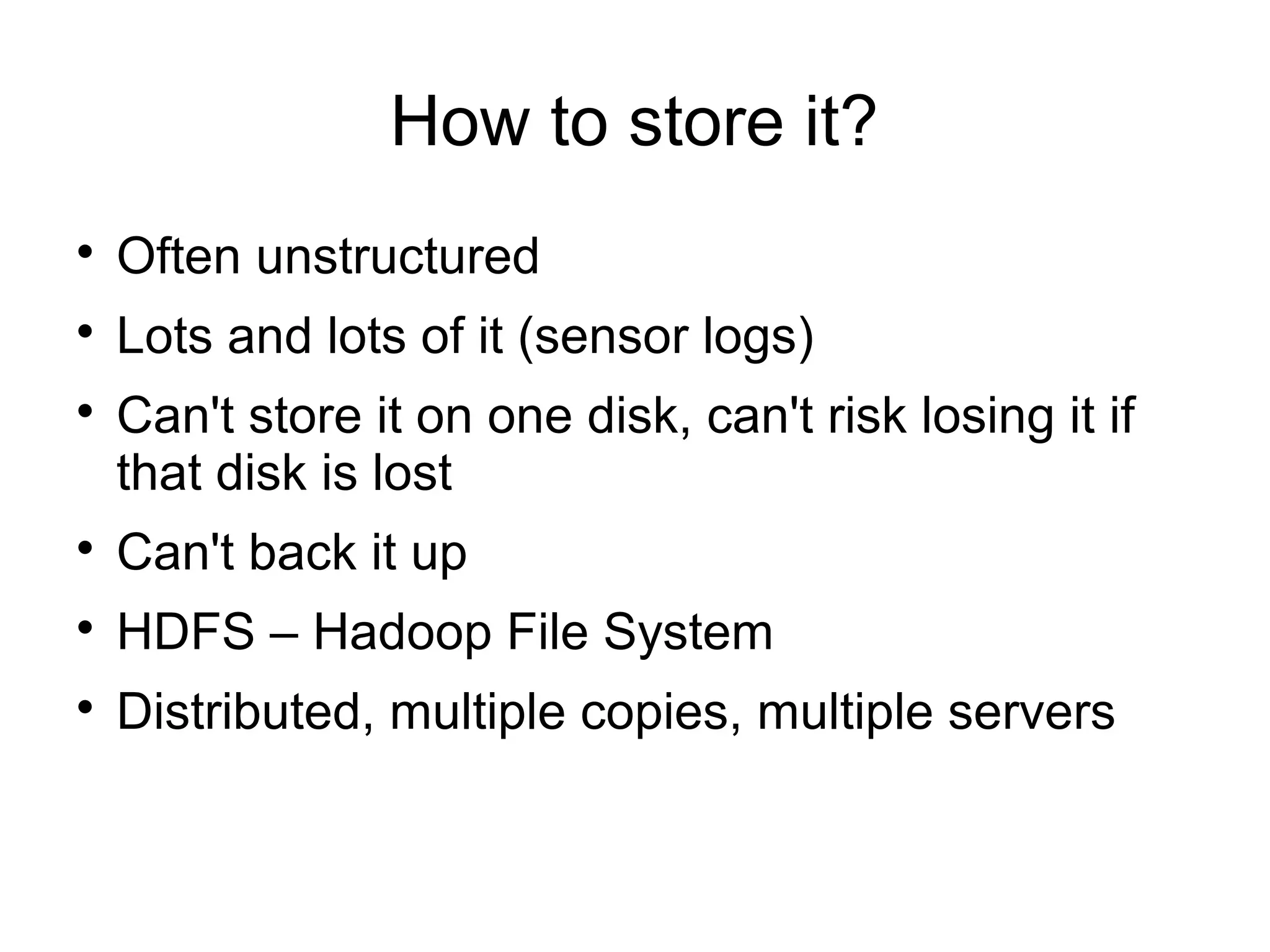 How to store it?

• Often unstructured
• Lots and lots of it (sensor logs)
• Can't store it on one disk, can't risk losing it if that disk is lost
• Can't back it up
• HDFS – Hadoop File System
• Distributed, multiple copies, multiple servers